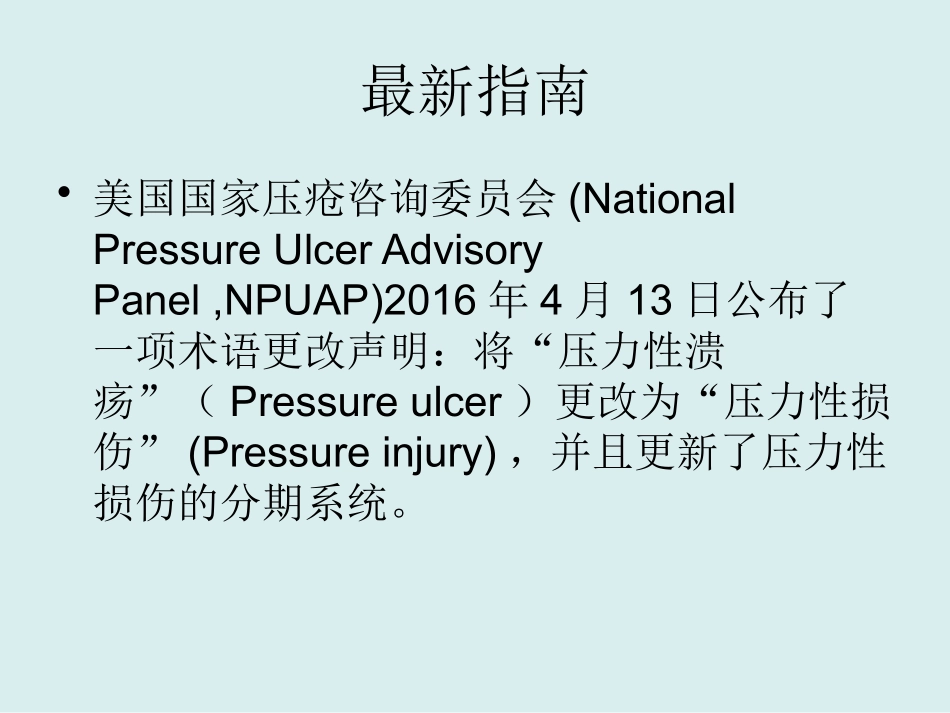 最新指南

• 美国国家压疮咨询委员会 (National Pressure Ulcer Advisory Panel ,NPUAP)2016 年 4 月 13 日公布了一项术语更改声明：将“压力性溃疡”（ Pressure ulcer ）更改为“压力性损伤” (Pressure injury)，并且更新了压力性损伤的分期系统。